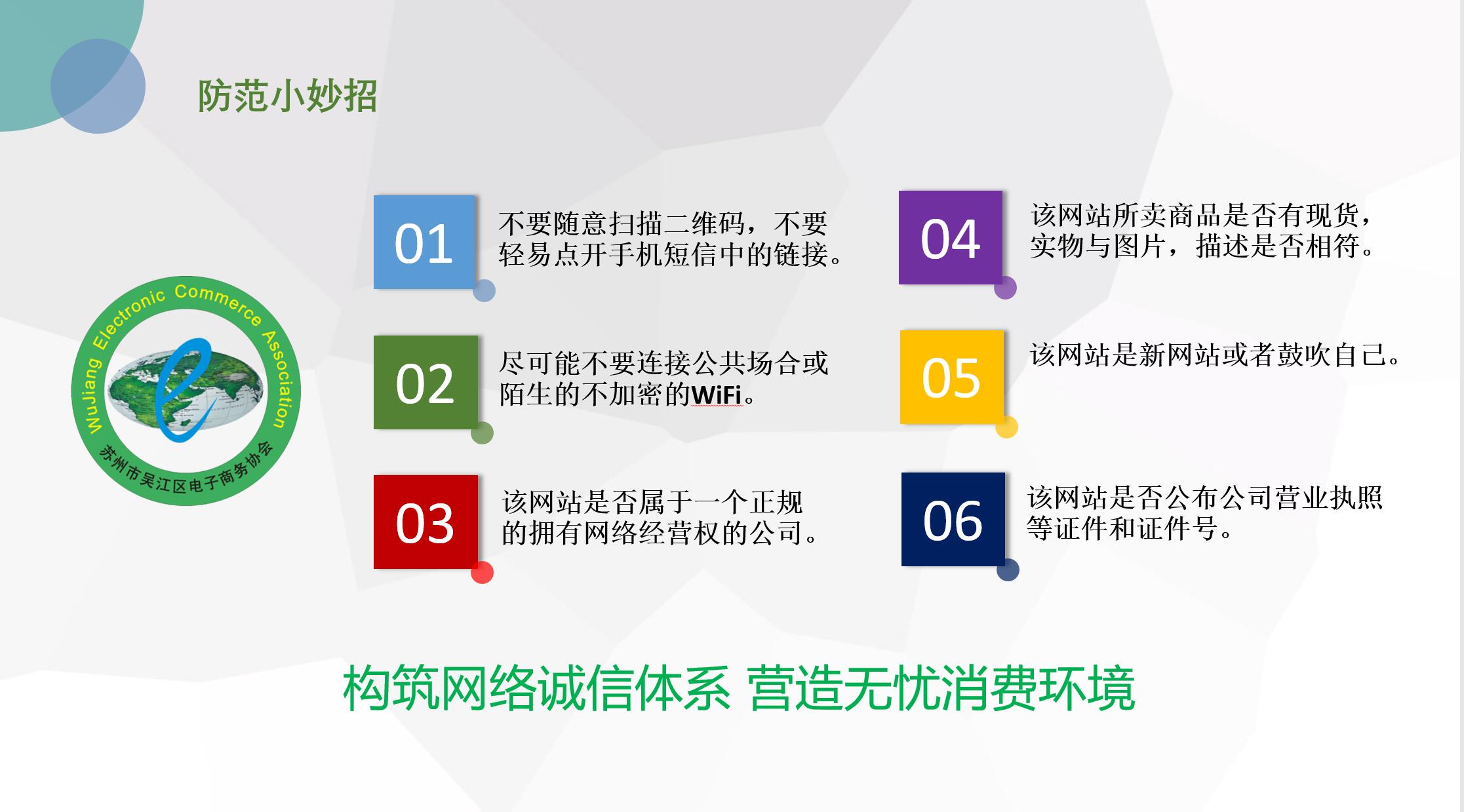 防范小妙招

WuJiang Electronic Commerce Association
苏州市吴江区电子商务协会

01
不要随意扫描二维码，不要轻易点开手机短信中的链接。

02
尽可能不要连接公共场合或陌生的不加密的WiFi。

03
该网站是否属于一个正规的拥有网络经营权的公司。

04
该网站所卖商品是否有现货，实物与图片，描述是否相符。

05
该网站是新网站或者鼓吹自己。

06
该网站是否公布公司营业执照等证件和证件号。

构筑网络诚信体系 营造无忧消费环境